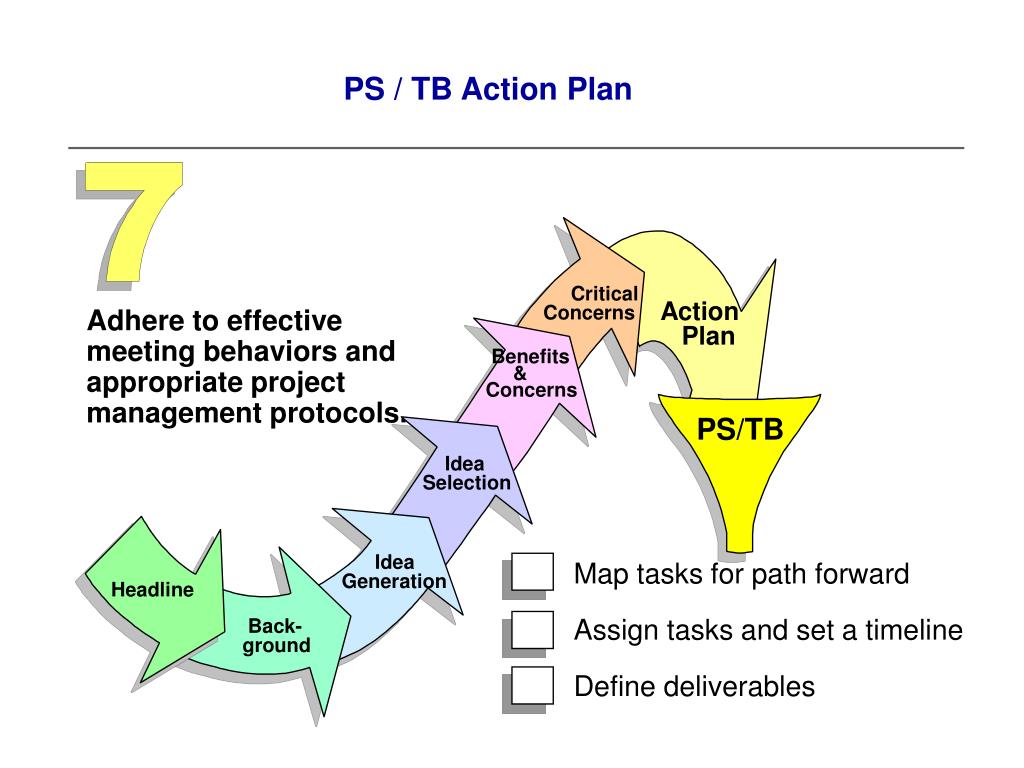 PS / TB Action Plan

7

Adhere to effective meeting behaviors and appropriate project management protocols.

Headline

Back-ground

Idea Generation

Idea Selection

Benefits & Concerns

Critical Concerns

Action Plan

PS/TB

Map tasks for path forward

Assign tasks and set a timeline

Define deliverables